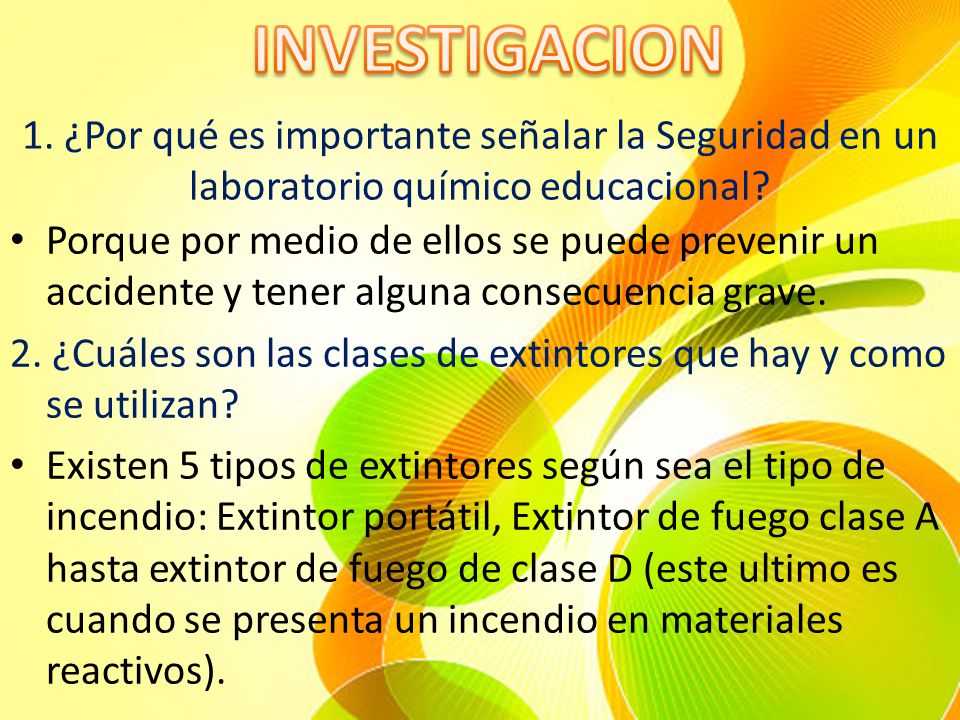 INVESTIGACION

1. ¿Por qué es importante señalar la Seguridad en un laboratorio químico educacional?

• Porque por medio de ellos se puede prevenir un accidente y tener alguna consecuencia grave.

2. ¿Cuáles son las clases de extintores que hay y como se utilizan?

• Existen 5 tipos de extintores según sea el tipo de incendio: Extintor portátil, Extintor de fuego clase A hasta extintor de fuego de clase D (este ultimo es cuando se presenta un incendio en materiales reactivos).